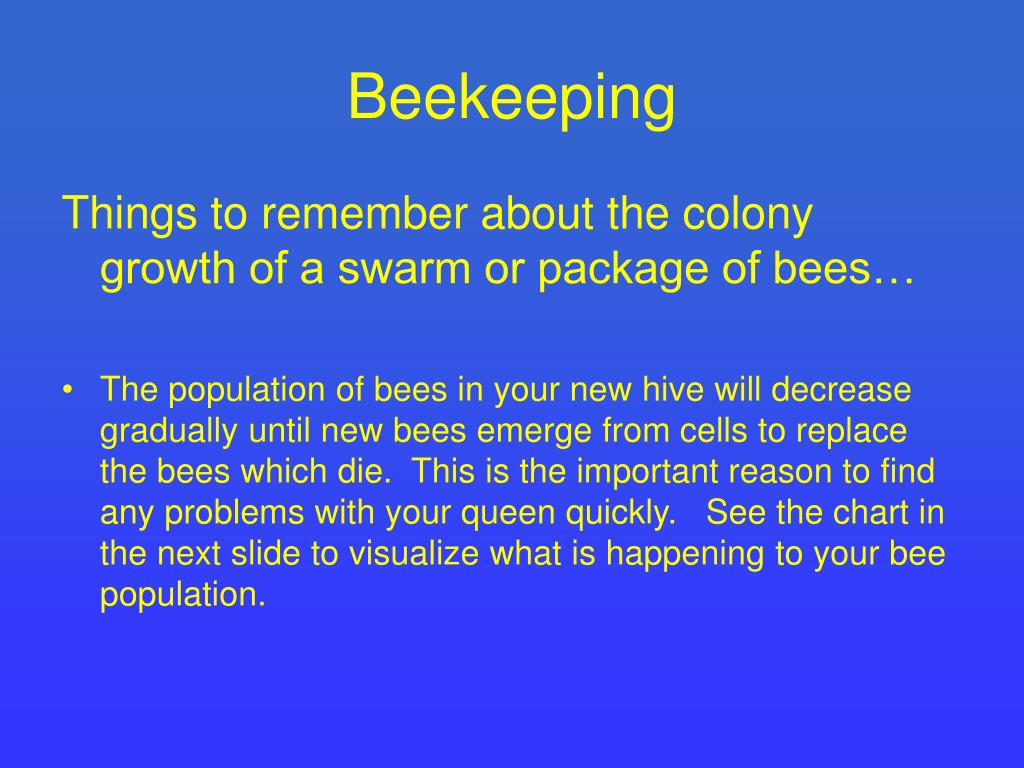 Beekeeping

Things to remember about the colony growth of a swarm or package of bees…

• The population of bees in your new hive will decrease gradually until new bees emerge from cells to replace the bees which die. This is the important reason to find any problems with your queen quickly. See the chart in the next slide to visualize what is happening to your bee population.